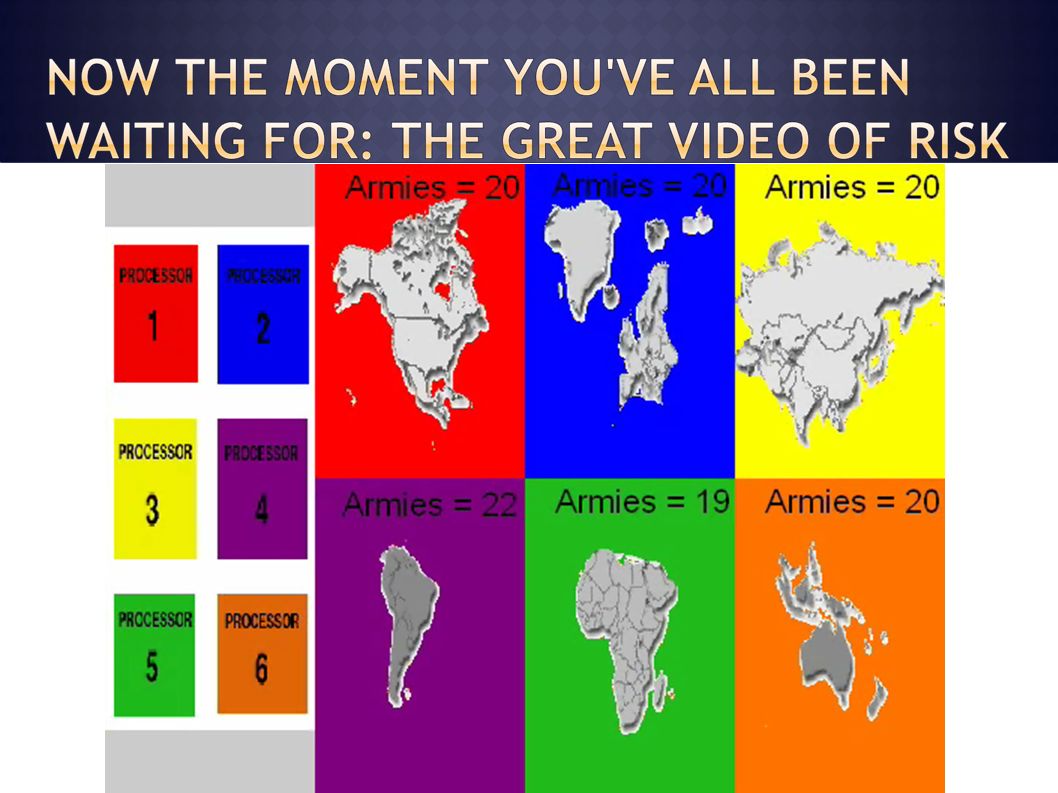 NOW THE MOMENT YOU'VE ALL BEEN WAITING FOR: THE GREAT VIDEO OF RISK

PROCESSOR 1

PROCESSOR 2

PROCESSOR 3

PROCESSOR 4

PROCESSOR 5

PROCESSOR 6

Armies = 20

Armies = 20

Armies = 20

Armies = 22

Armies = 19

Armies = 20